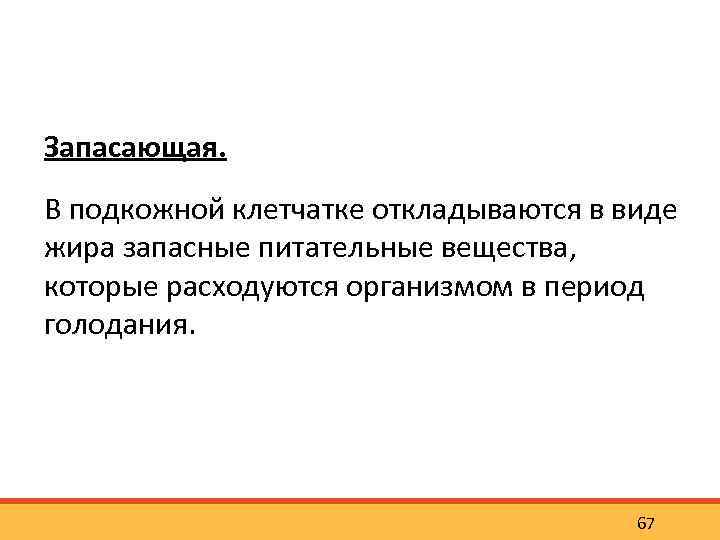 Запасающая.

В подкожной клетчатке откладываются в виде жира запасные питательные вещества, которые расходуются организмом в период голодания.

67